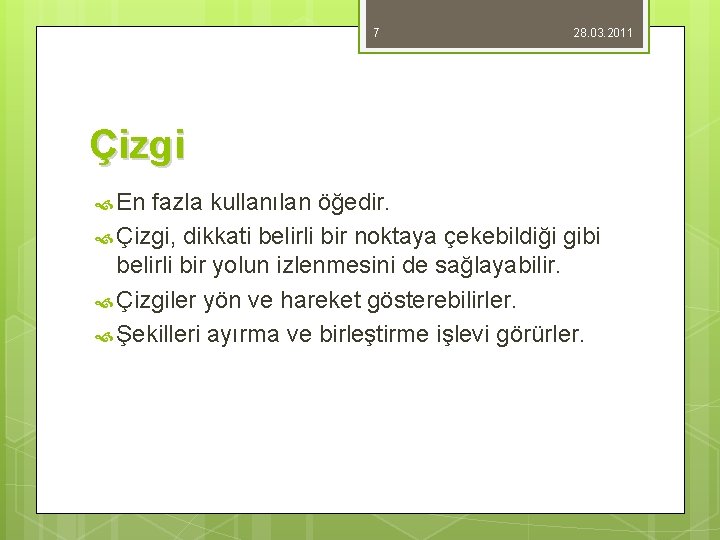 7 28.03.2011

Çizgi

En fazla kullanılan öğedir.

Çizgi, dikkati belirli bir noktaya çekebildiği gibi belirli bir yolun izlenmesini de sağlayabilir.

Çizgiler yön ve hareket gösterebilirler.

Şekilleri ayırma ve birleştirme işlevi görürler.